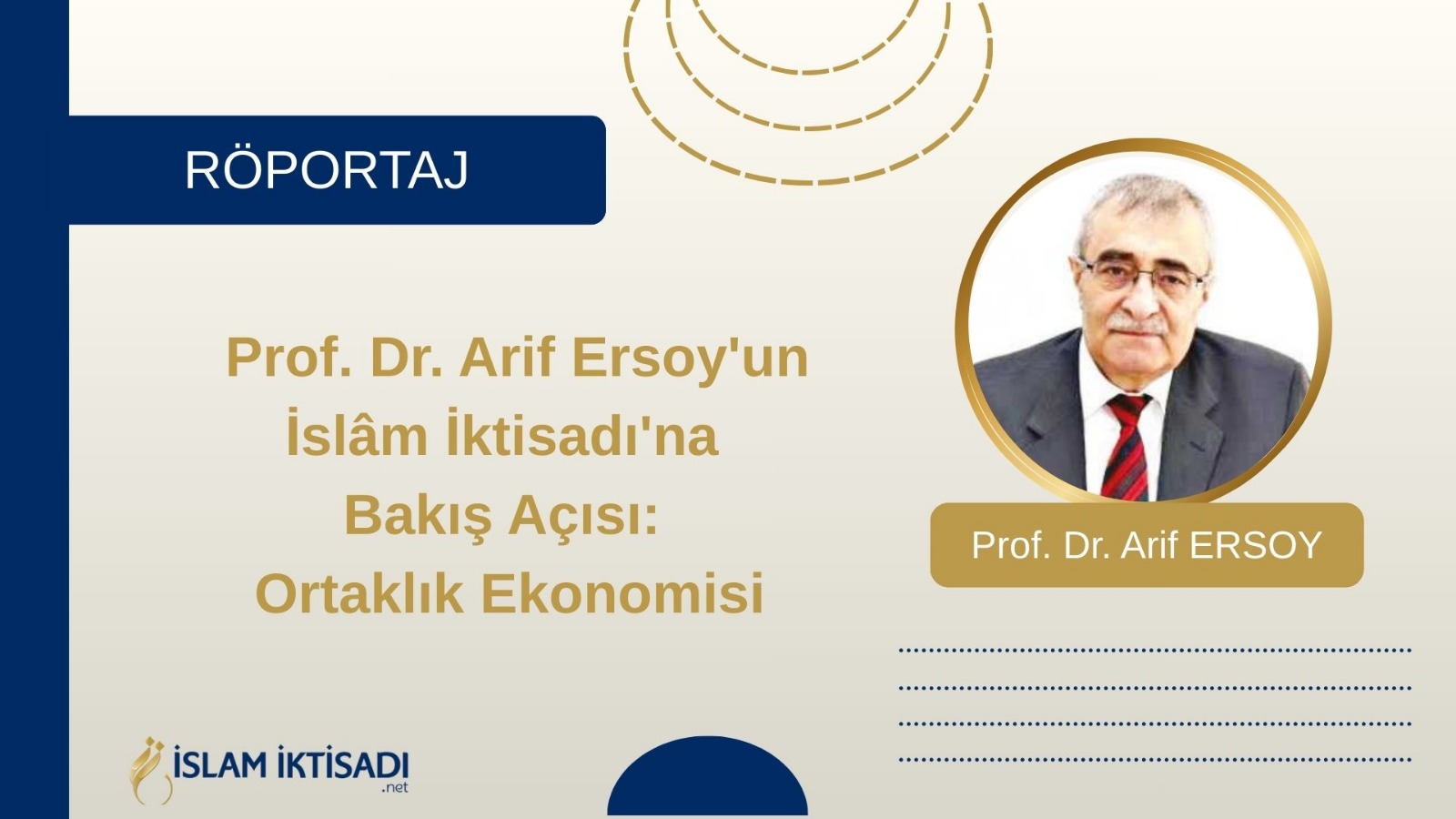 RÖPORTAJ

Prof. Dr. Arif Ersoy'un İslâm İktisadı'na Bakış Açısı: Ortaklık Ekonomisi

Prof. Dr. Arif ERSOY

İSLAM İKTİSADI .net